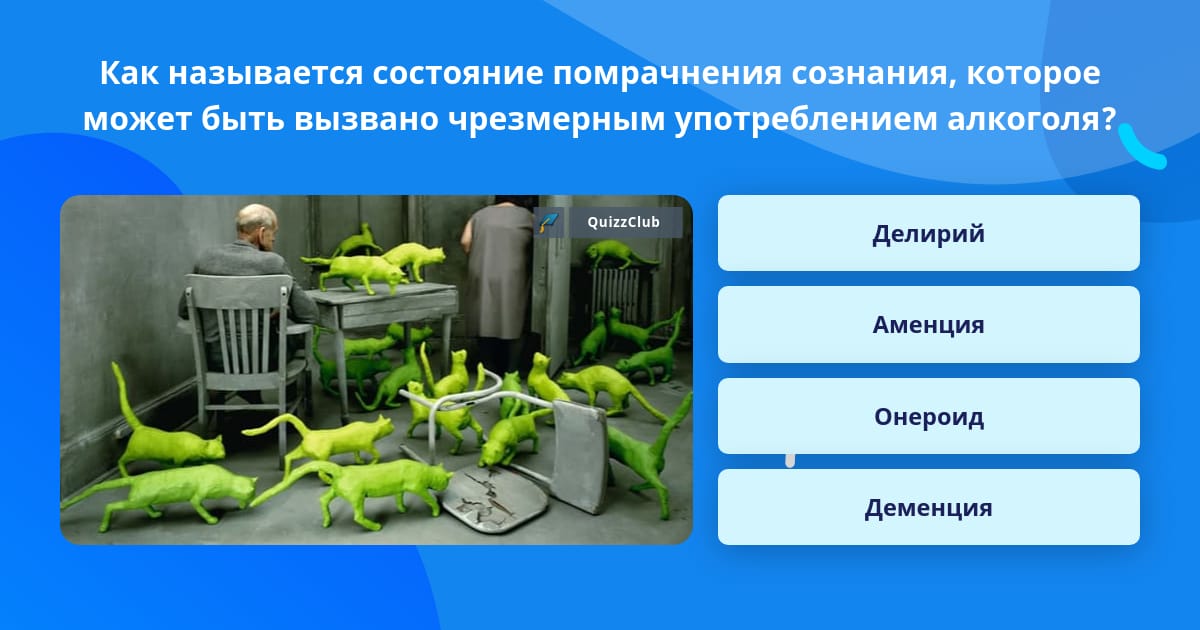 Как называется состояние помрачнения сознания, которое может быть вызвано чрезмерным употреблением алкоголя?

QuizzClub

Делирий

Аменция

Онероид

Деменция